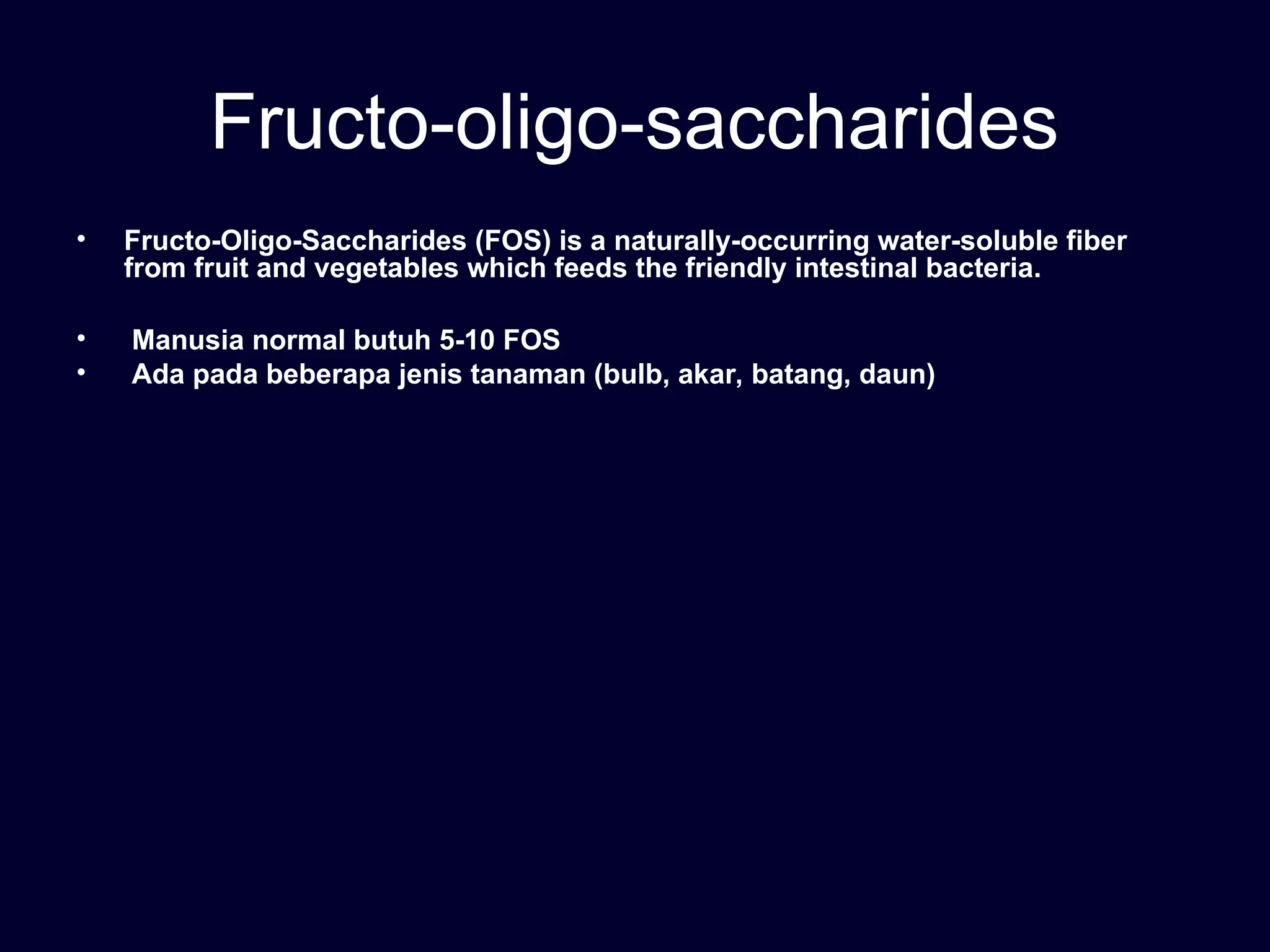 Fructo-oligo-saccharides

• Fructo-Oligo-Saccharides (FOS) is a naturally-occurring water-soluble fiber from fruit and vegetables which feeds the friendly intestinal bacteria.

• Manusia normal butuh 5-10 FOS
• Ada pada beberapa jenis tanaman (bulb, akar, batang, daun)